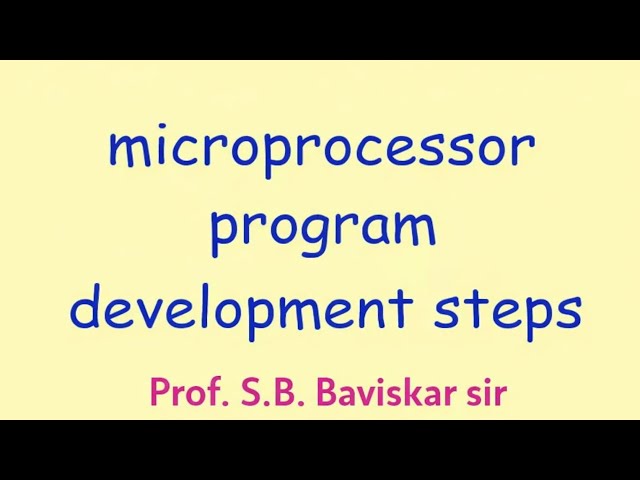 microprocessor program development steps

Prof. S.B. Baviskar sir